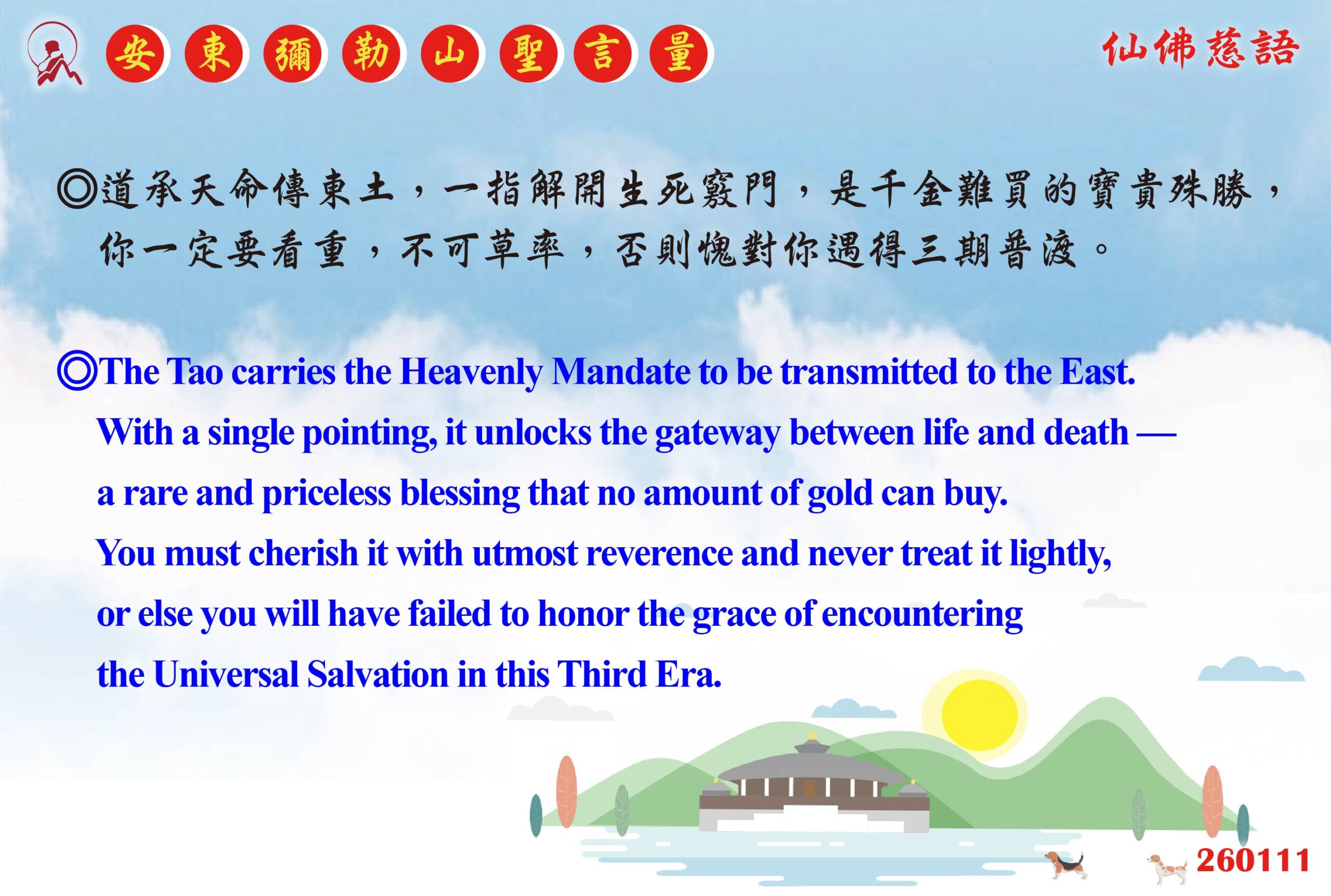 安東彌勒山聖言量

仙佛慈語

◎道承天命傳東土，一指解開生死竅門，是千金難買的寶貴殊勝，你一定要看重，不可草率，否則愧對你遇得三期普渡。

◎The Tao carries the Heavenly Mandate to be transmitted to the East. With a single pointing, it unlocks the gateway between life and death — a rare and priceless blessing that no amount of gold can buy. You must cherish it with utmost reverence and never treat it lightly, or else you will have failed to honor the grace of encountering the Universal Salvation in this Third Era.

260111